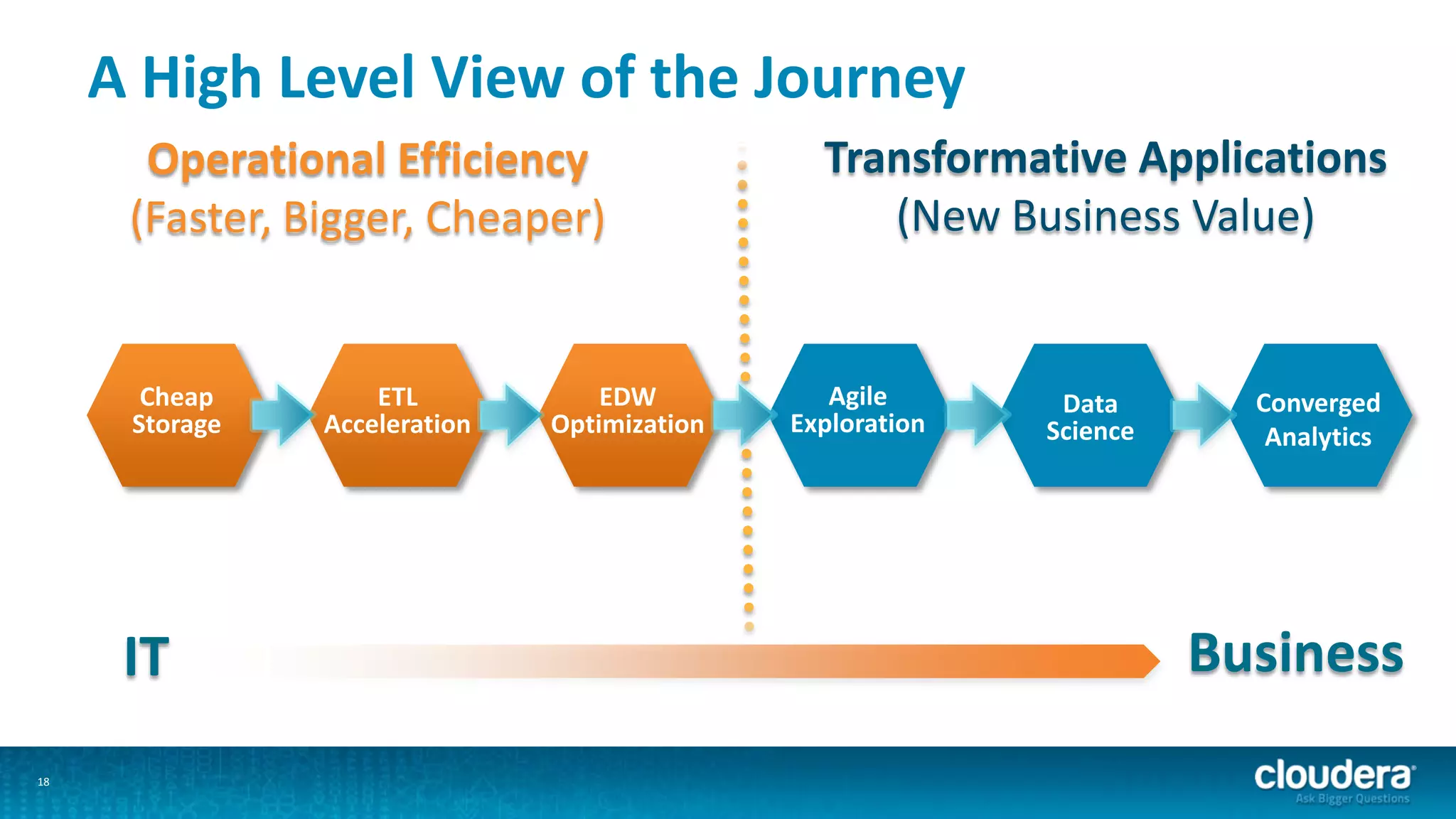 A High Level View of the Journey

Operational Efficiency
(Faster, Bigger, Cheaper)

Transformative Applications
(New Business Value)

Cheap Storage

ETL Acceleration

EDW Optimization

Agile Exploration

Data Science

Converged Analytics

IT

Business

18

cloudera
Ask Bigger Questions